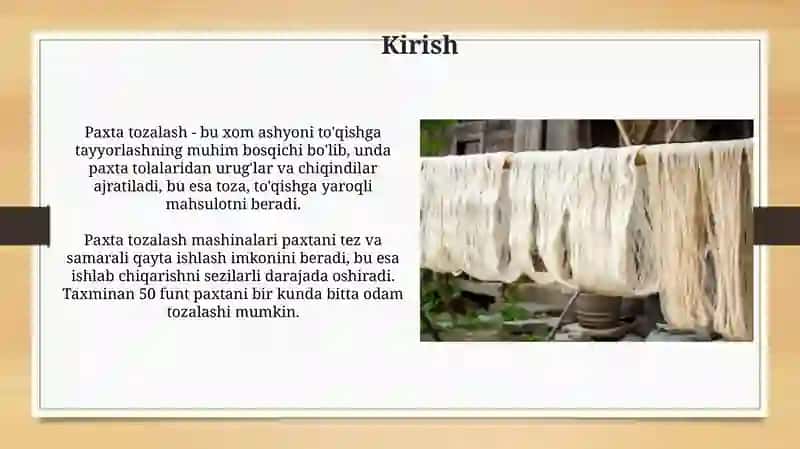 Kirish

Paxta tozalash - bu xom ashyoni to'qishga tayyorlashning muhim bosqichi bo'lib, unda paxta tolalaridan urug'lar va chiqindilar ajratiladi, bu esa toza, to'qishga yaroqli mahsulotni beradi.

Paxta tozalash mashinalari paxtani tez va samarali qayta ishlash imkonini beradi, bu esa ishlab chiqarishni sezilarli darajada oshiradi. Taxminan 50 funt paxtani bir kunda bitta odam tozalashi mumkin.